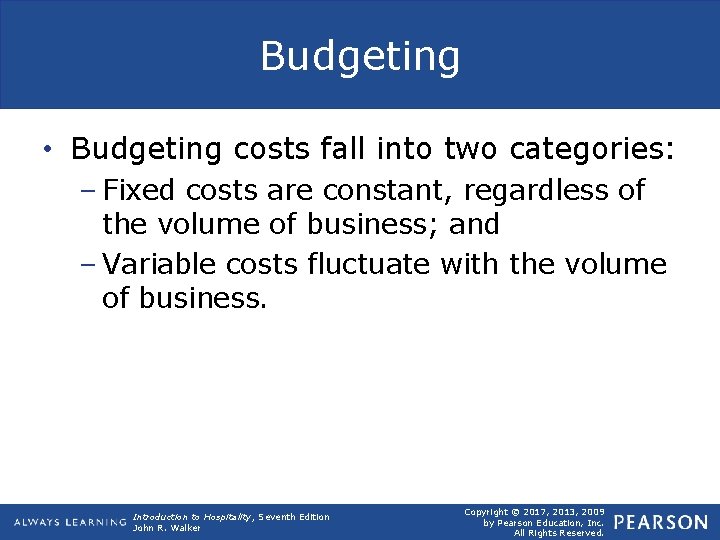 Budgeting

• Budgeting costs fall into two categories:
– Fixed costs are constant, regardless of the volume of business; and
– Variable costs fluctuate with the volume of business.

ALWAYS LEARNING
Introduction to Hospitality, Seventh Edition
John R. Walker
Copyright © 2017, 2013, 2009 by Pearson Education, Inc. All Rights Reserved.
PEARSON